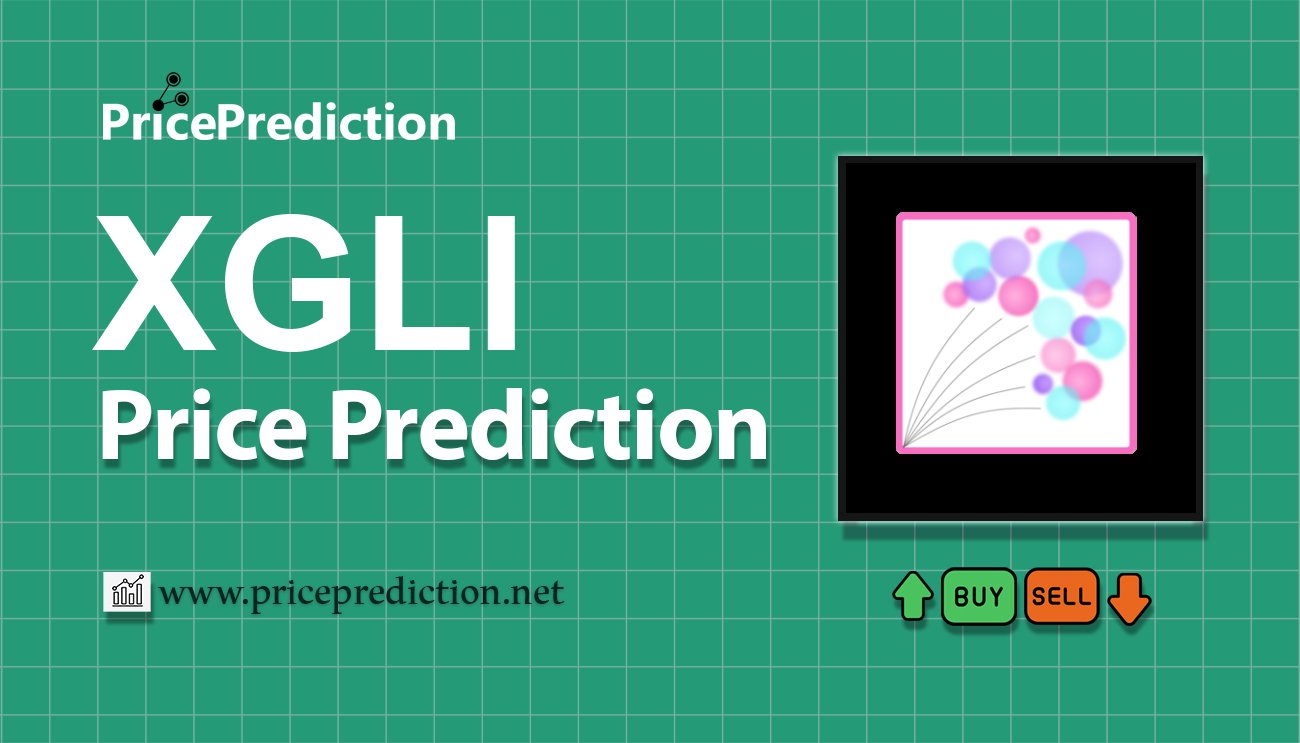 PricePrediction

XGLI
Price Prediction

www.priceprediction.net

BUY SELL